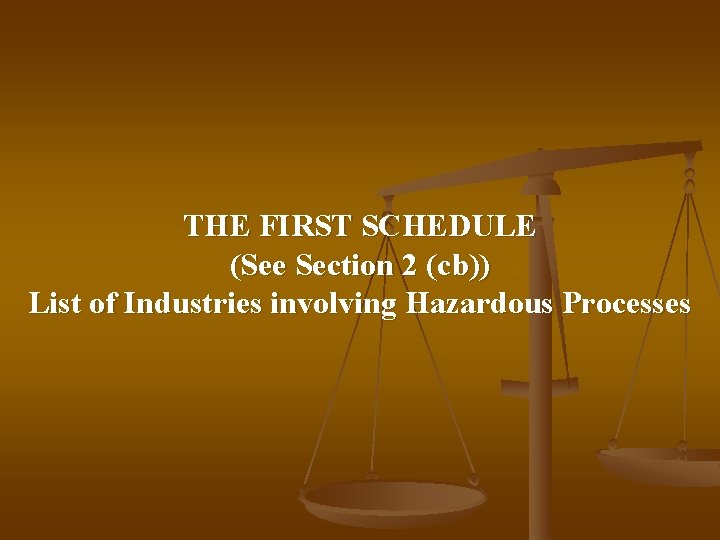 THE FIRST SCHEDULE
(See Section 2 (cb))
List of Industries involving Hazardous Processes